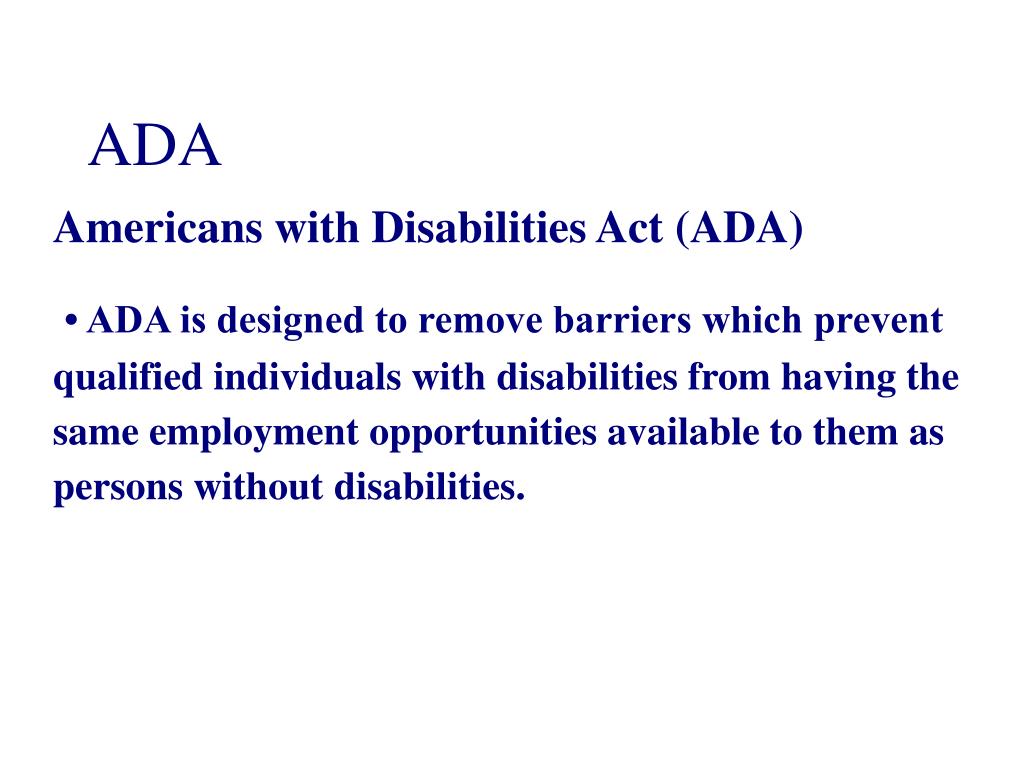 ADA

Americans with Disabilities Act (ADA)

• ADA is designed to remove barriers which prevent qualified individuals with disabilities from having the same employment opportunities available to them as persons without disabilities.